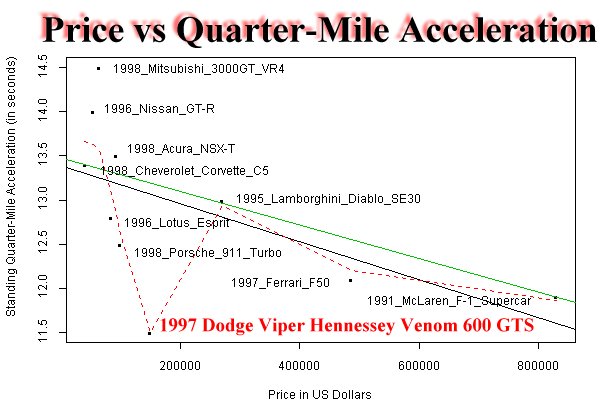 Price vs Quarter-Mile Acceleration

Standing Quarter-Mile Acceleration (in seconds)

14.5
14.0
13.5
13.0
12.5
12.0
11.5

1998_Mitsubishi_3000GT_VR4
1996_Nissan_GT-R
1998_Acura_NSX-T
1998_Cheverolet_Corvette_C5
1995_Lamborghini_Diablo_SE30
1996_Lotus_Esprit
1998_Porsche_911_Turbo
1997_Ferrari_F50
1991_McLaren_F-1_Supercar
1997 Dodge Viper Hennessey Venom 600 GTS

200000
400000
600000
800000

Price in US Dollars